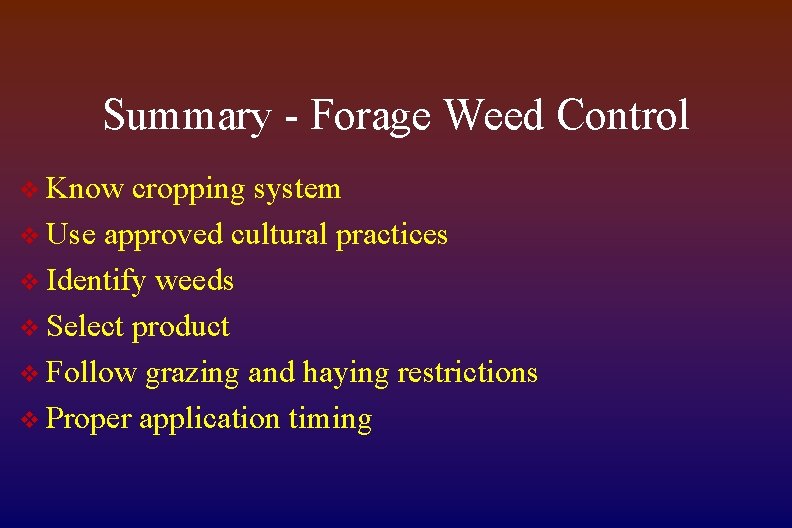 Summary - Forage Weed Control

❖ Know cropping system
❖ Use approved cultural practices
❖ Identify weeds
❖ Select product
❖ Follow grazing and haying restrictions
❖ Proper application timing